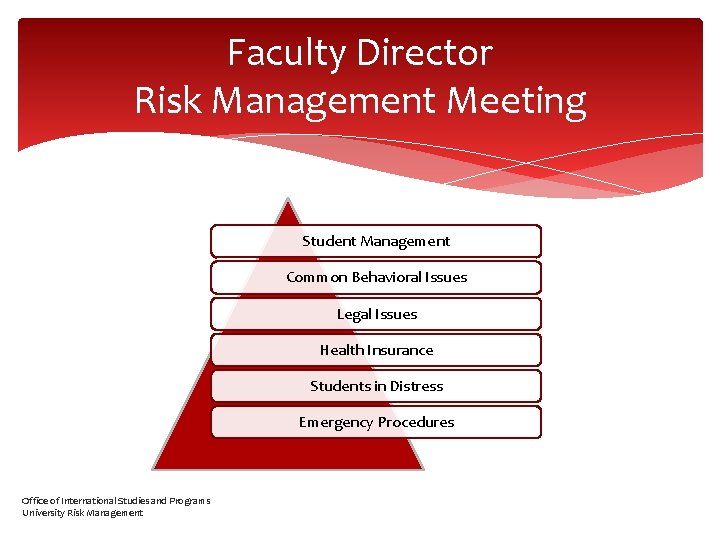 Faculty Director
Risk Management Meeting

Student Management

Common Behavioral Issues

Legal Issues

Health Insurance

Students in Distress

Emergency Procedures

Office of International Studies and Programs
University Risk Management